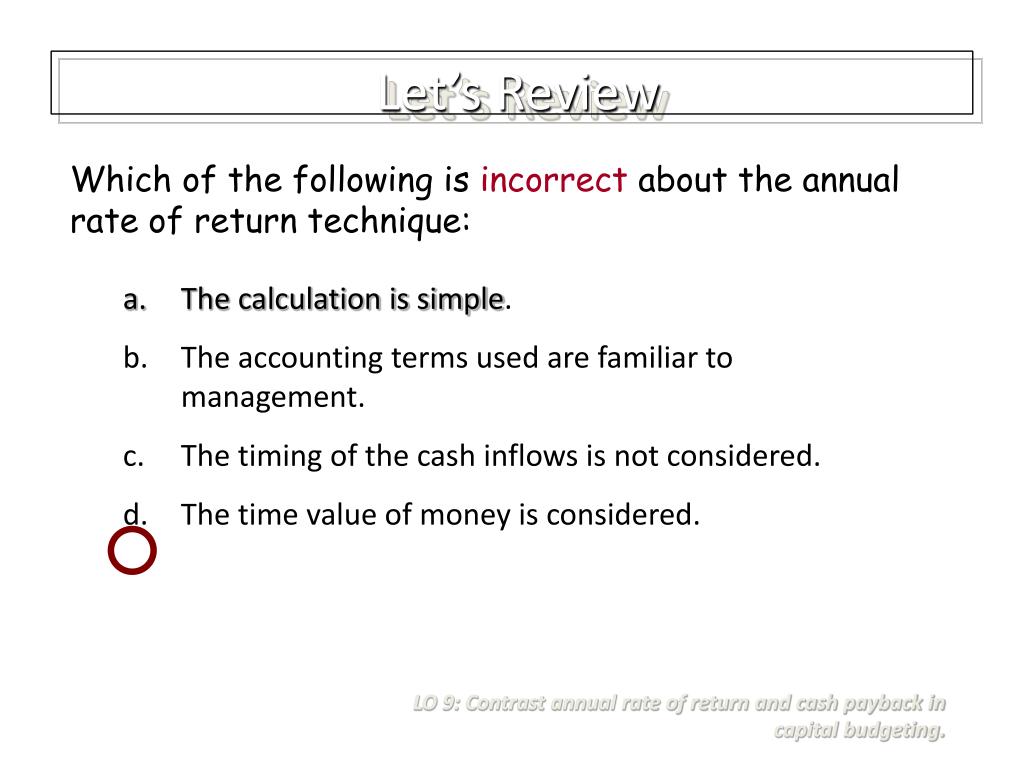 Let's Review

Which of the following is incorrect about the annual rate of return technique:

a. The calculation is simple.

b. The accounting terms used are familiar to management.

c. The timing of the cash inflows is not considered.

d. The time value of money is considered.

LO 9: Contrast annual rate of return and cash payback in capital budgeting.